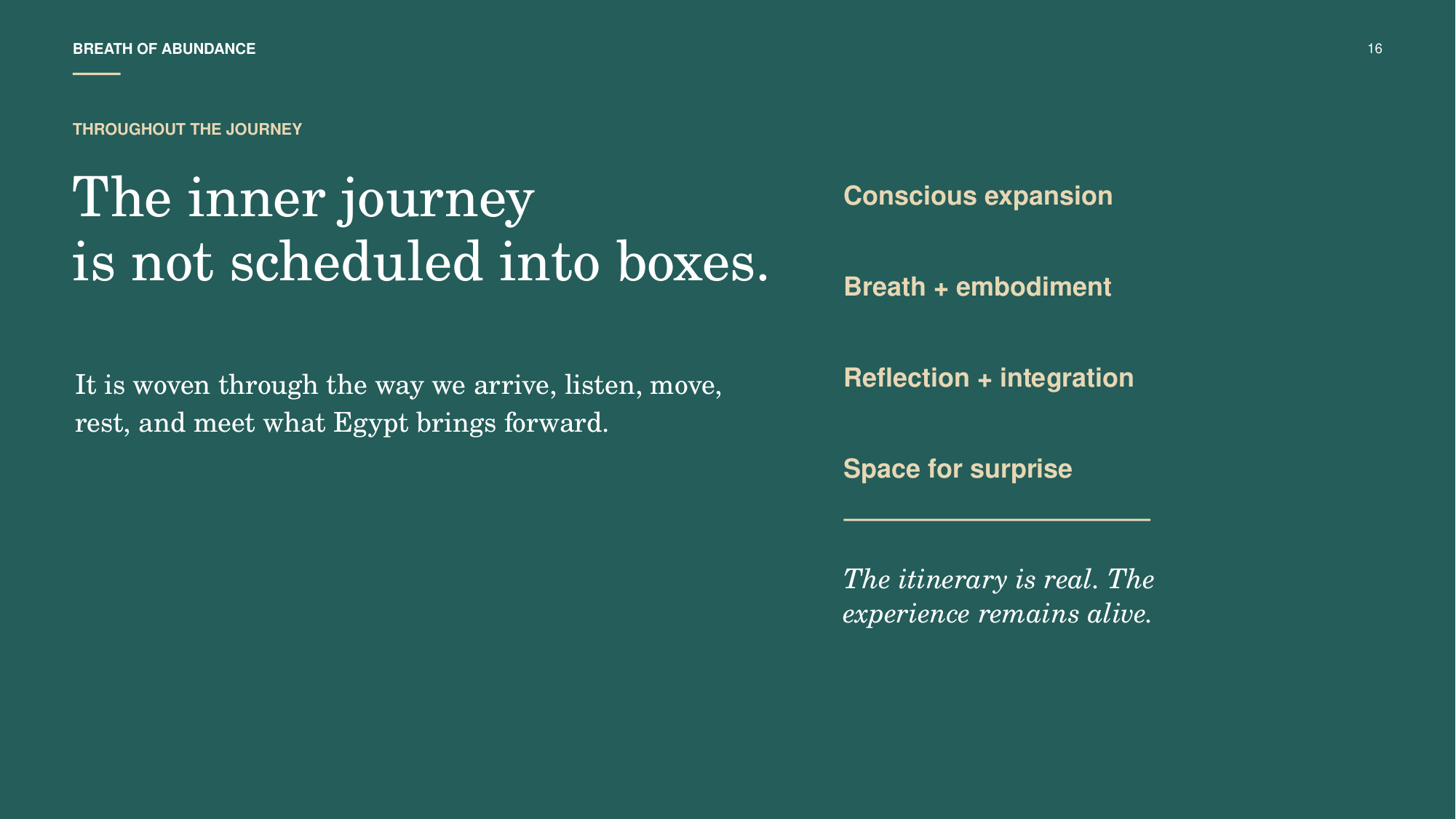 BREATH OF ABUNDANCE

16

THROUGHOUT THE JOURNEY

The inner journey
is not scheduled into boxes.

It is woven through the way we arrive, listen, move, rest, and meet what Egypt brings forward.

Conscious expansion

Breath + embodiment

Reflection + integration

Space for surprise

The itinerary is real. The experience remains alive.